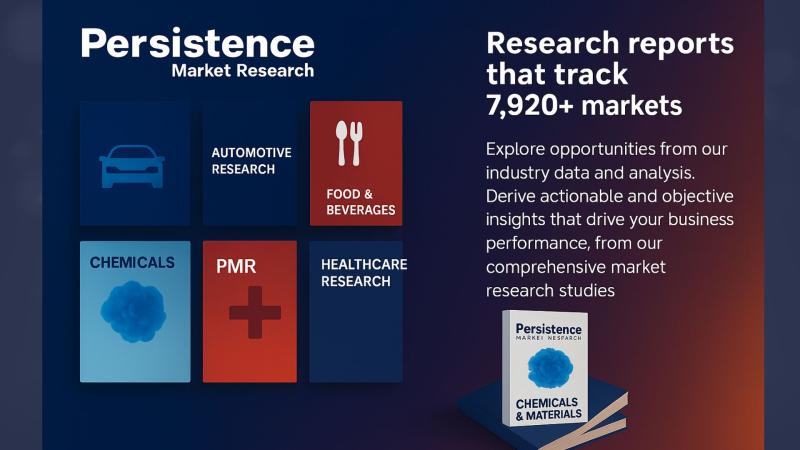 Persistence
Market Research

AUTOMOTIVE RESEARCH

FOOD & BEVERAGES

CHEMICALS

PMR

HEALTHCARE RESEARCH

Research reports that track 7,920+ markets

Explore opportunities from our industry data and analysis. Derive actionable and objective insights that drive your business performance, from our comprehensive market research studies

Persistence
MARKET RESEARCH

CHEMICALS & MATERIALS